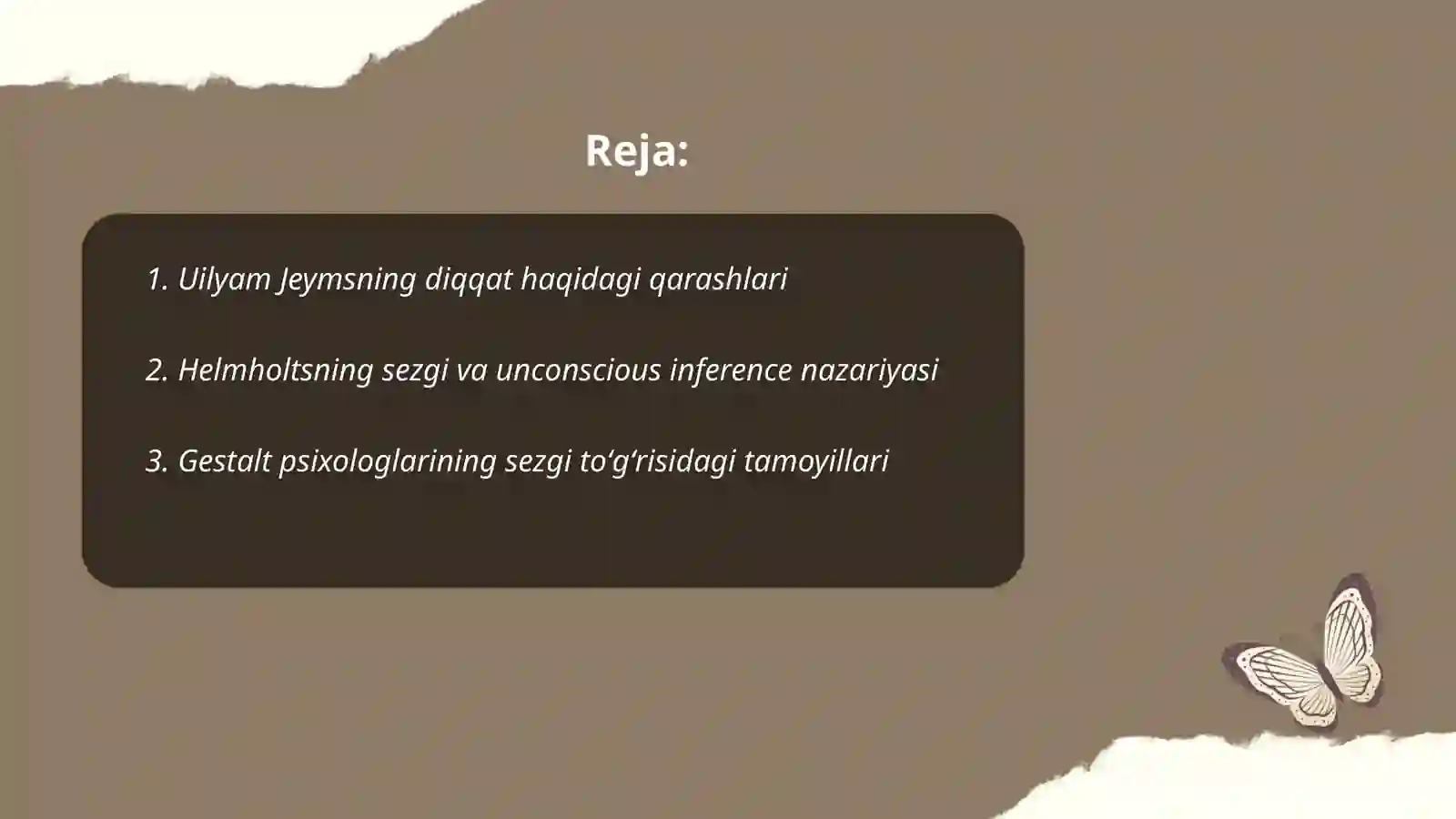 Reja:

1. Uilyam Jeymsning diqqat haqidagi qarashlari

2. Helmholtsning sezgi va unconscious inference nazariyasi

3. Gestalt psixologlarining sezgi to‘g‘risidagi tamoyillari